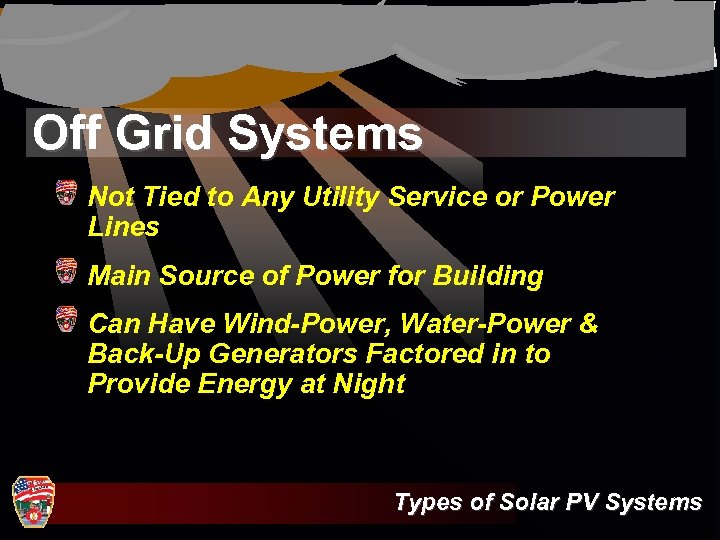 Off Grid Systems

Not Tied to Any Utility Service or Power Lines

Main Source of Power for Building

Can Have Wind-Power, Water-Power & Back-Up Generators Factored in to Provide Energy at Night

Types of Solar PV Systems